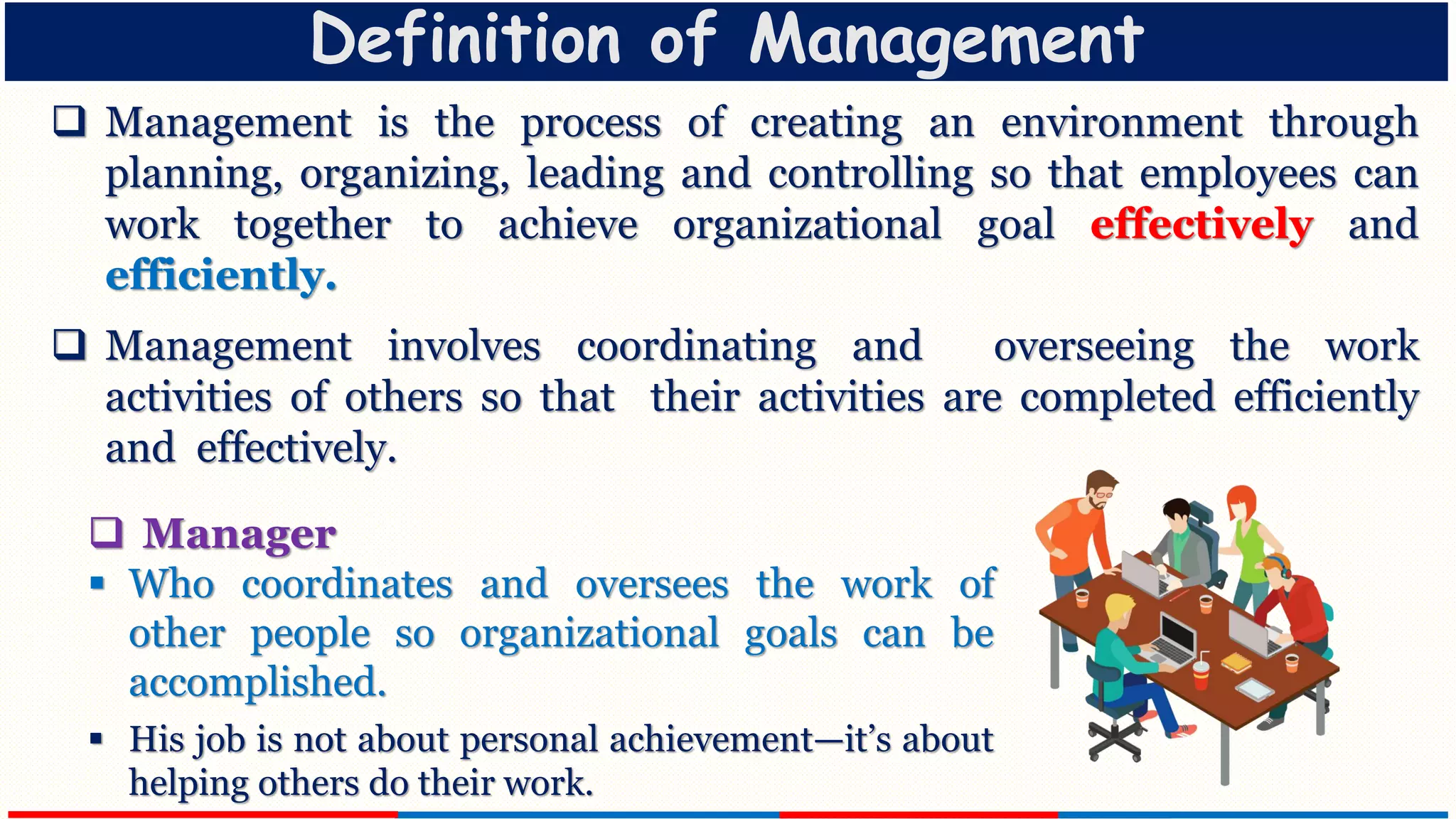 Definition of Management

❑ Management is the process of creating an environment through planning, organizing, leading and controlling so that employees can work together to achieve organizational goal effectively and efficiently.

❑ Management involves coordinating and overseeing the work activities of others so that their activities are completed efficiently and effectively.

❑ Manager

▪ Who coordinates and oversees the work of other people so organizational goals can be accomplished.

▪ His job is not about personal achievement—it's about helping others do their work.